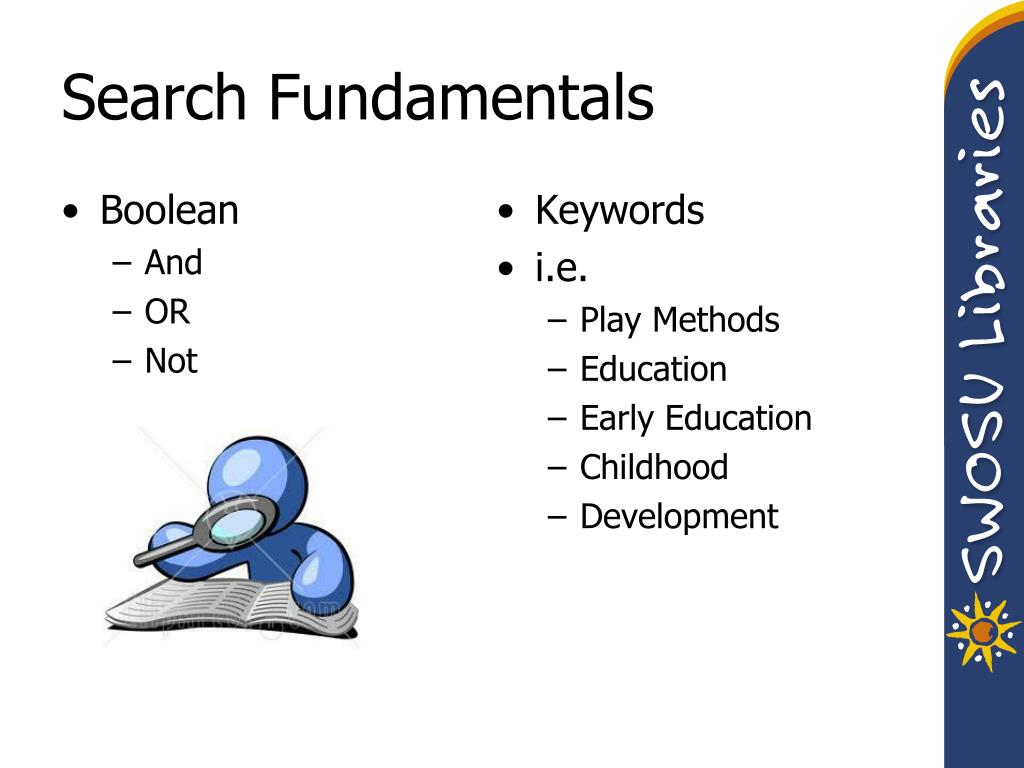 Search Fundamentals

• Boolean
– And
– OR
– Not

• Keywords
• i.e.
– Play Methods
– Education
– Early Education
– Childhood
– Development

SWOSU Libraries